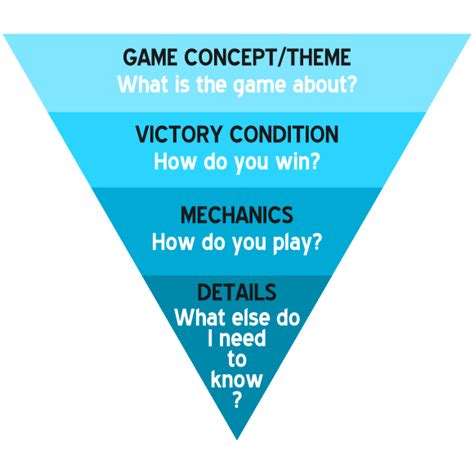 GAME CONCEPT/THEME
What is the game about?

VICTORY CONDITION
How do you win?

MECHANICS
How do you play?

DETAILS
What else do I need to know ?